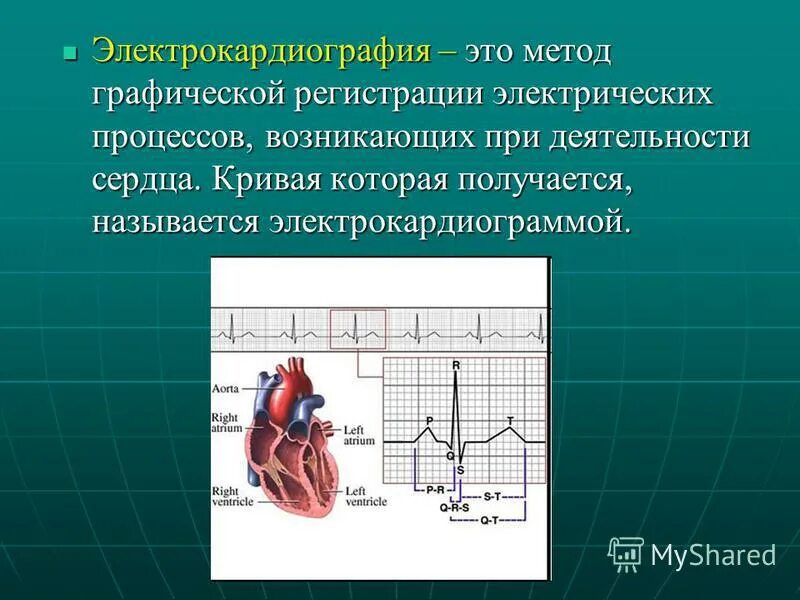 Электрокардиография – это метод графической регистрации электрических процессов, возникающих при деятельности сердца. Кривая которая получается, называется электрокардиограммой.

Aorta
Right atrium
Left atrium
Right ventricle
Left ventricle
R
P
T
Q
S
P-R
S-T
Q-R-S
Q-T

MyShared